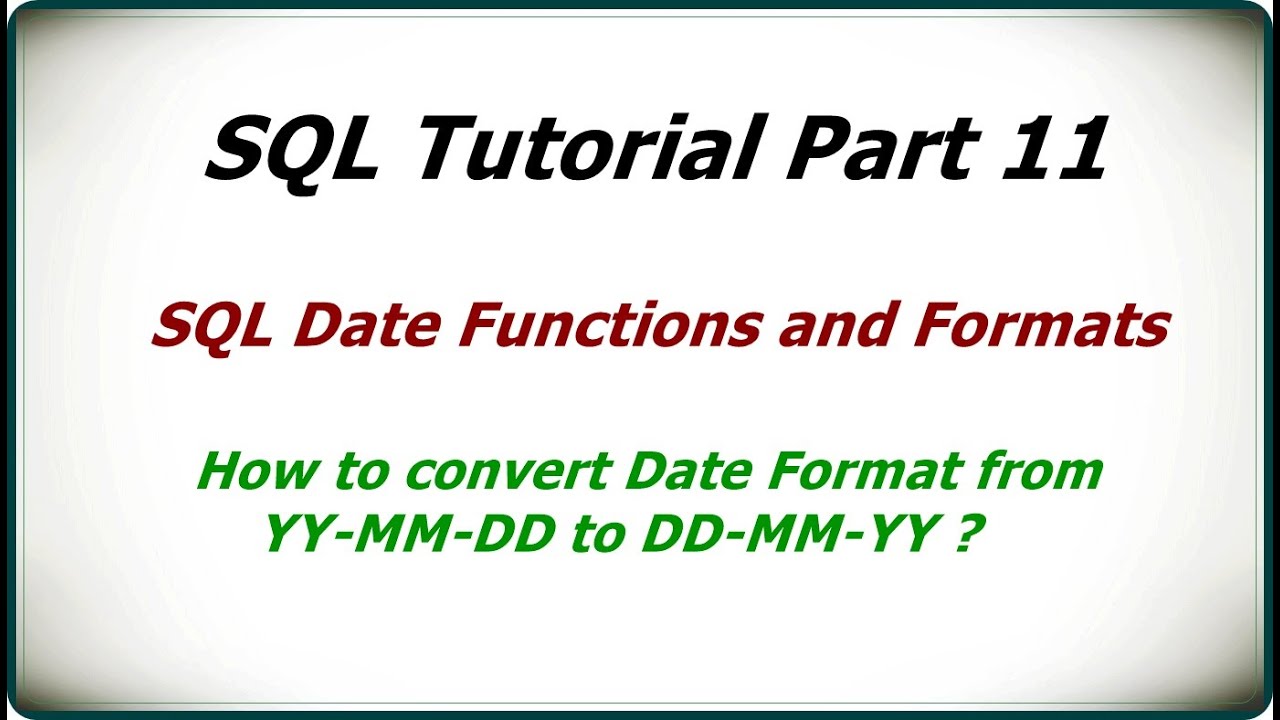 SQL Tutorial Part 11

SQL Date Functions and Formats

How to convert Date Format from YY-MM-DD to DD-MM-YY ?